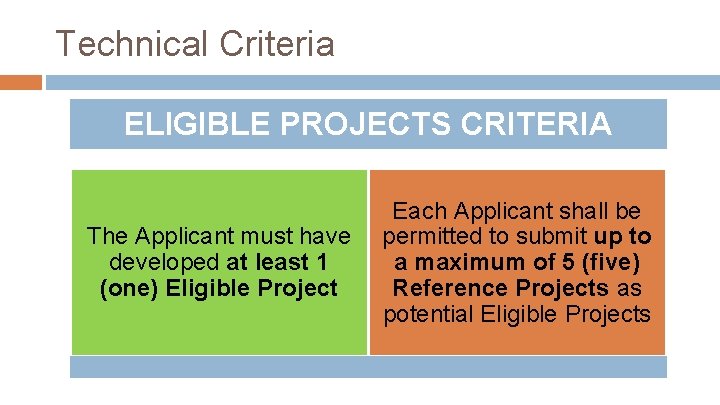 Technical Criteria

ELIGIBLE PROJECTS CRITERIA

The Applicant must have developed at least 1 (one) Eligible Project

Each Applicant shall be permitted to submit up to a maximum of 5 (five) Reference Projects as potential Eligible Projects